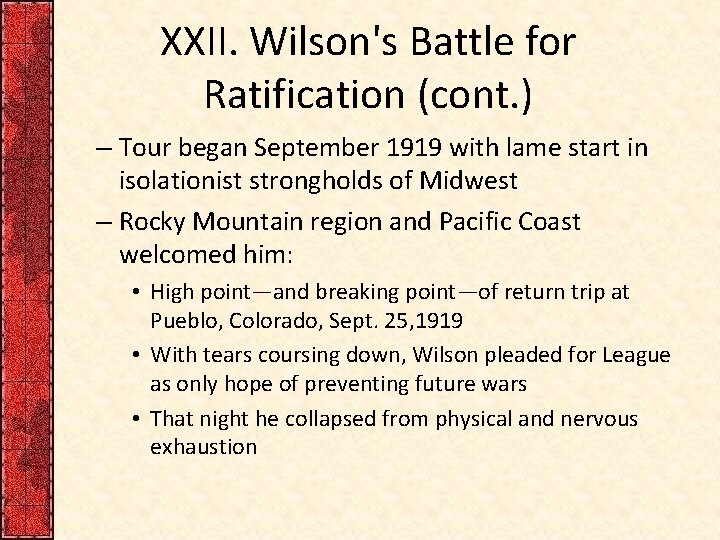 XXII. Wilson's Battle for Ratification (cont.)

– Tour began September 1919 with lame start in isolationist strongholds of Midwest

– Rocky Mountain region and Pacific Coast welcomed him:

• High point—and breaking point—of return trip at Pueblo, Colorado, Sept. 25,1919

• With tears coursing down, Wilson pleaded for League as only hope of preventing future wars

• That night he collapsed from physical and nervous exhaustion